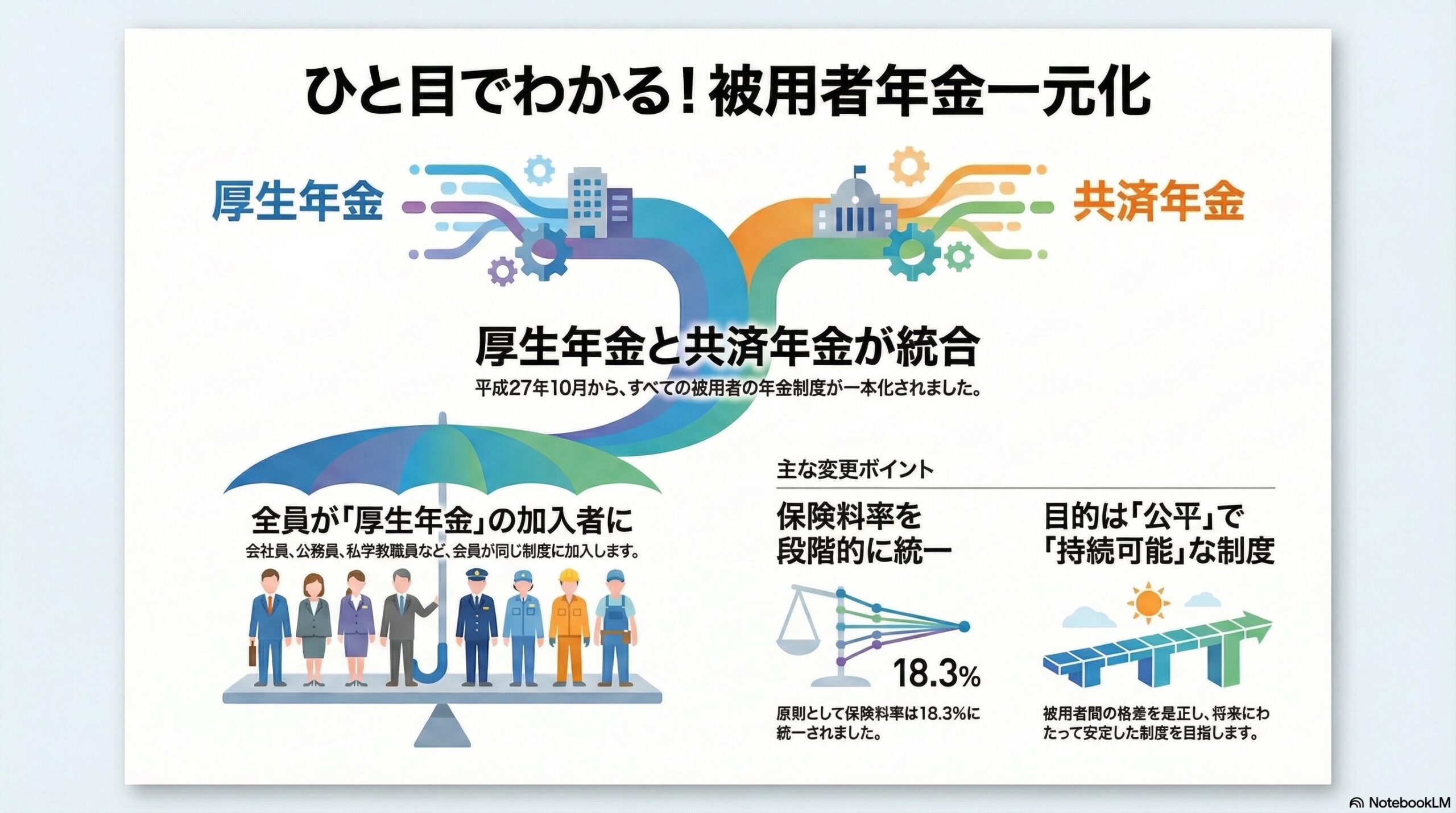 ひと目でわかる！被用者年金一元化

厚生年金

共済年金

厚生年金と共済年金が統合

平成27年10月から、すべての被用者の年金制度が一本化されました。

全員が「厚生年金」の加入者に

会社員、公務員、私学教職員など、全員が同じ制度に加入します。

主な変更ポイント

保険料率を段階的に統一

18.3%

原則として保険料率は18.3%に統一されました。

目的は「公平」で「持続可能」な制度

被用者間の格差を是正し、将来にわたって安定した制度を目指します。

NotebookLM